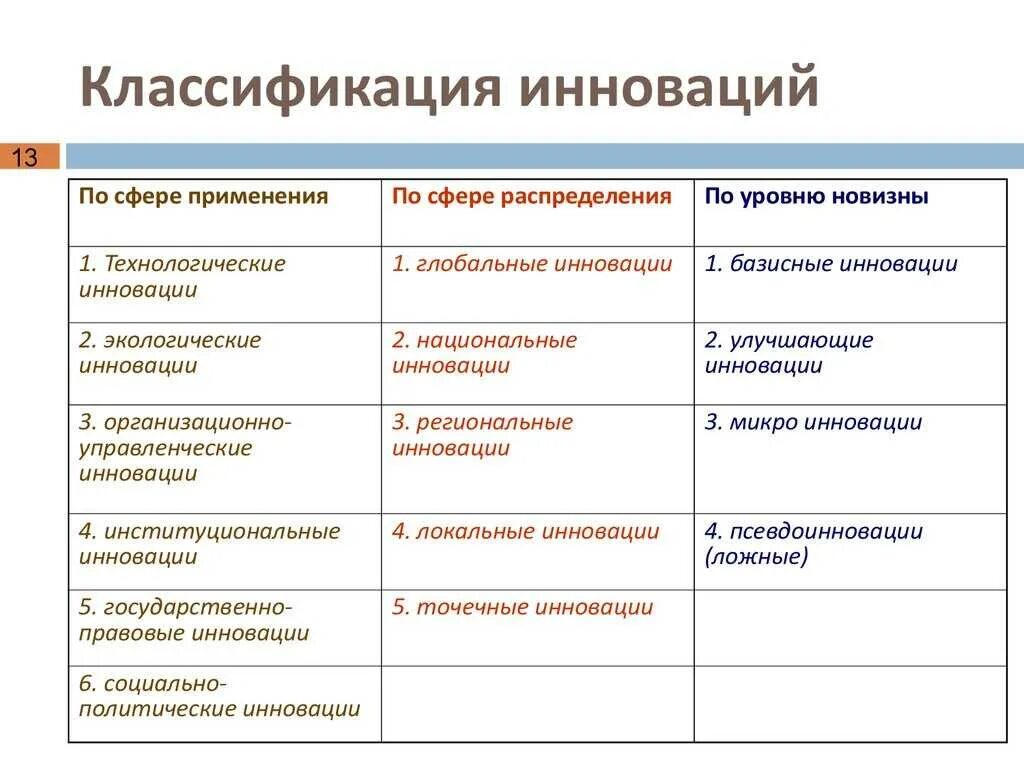 Классификация инноваций

13

| По сфере применения | По сфере распределения | По уровню новизны |
|---|---|---|
| 1. Технологические инновации | 1. глобальные инновации | 1. базисные инновации |
| 2. экологические инновации | 2. национальные инновации | 2. улучшающие инновации |
| 3. организационно-управленческие инновации | 3. региональные инновации | 3. микро инновации |
| 4. институциональные инновации | 4. локальные инновации | 4. псевдоинновации (ложные) |
| 5. государственно-правовые инновации | 5. точечные инновации | |
| 6. социально-политические инновации | | |